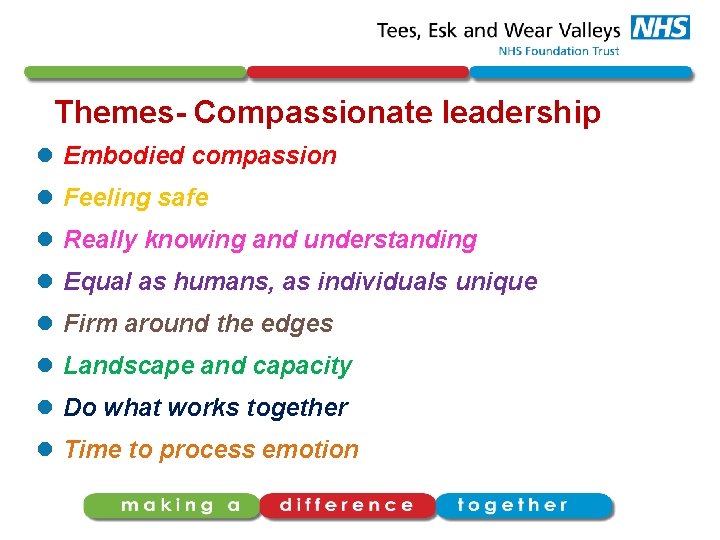 Tees, Esk and Wear Valleys NHS
NHS Foundation Trust

Themes- Compassionate leadership

- Embodied compassion
- Feeling safe
- Really knowing and understanding
- Equal as humans, as individuals unique
- Firm around the edges
- Landscape and capacity
- Do what works together
- Time to process emotion

making a difference together